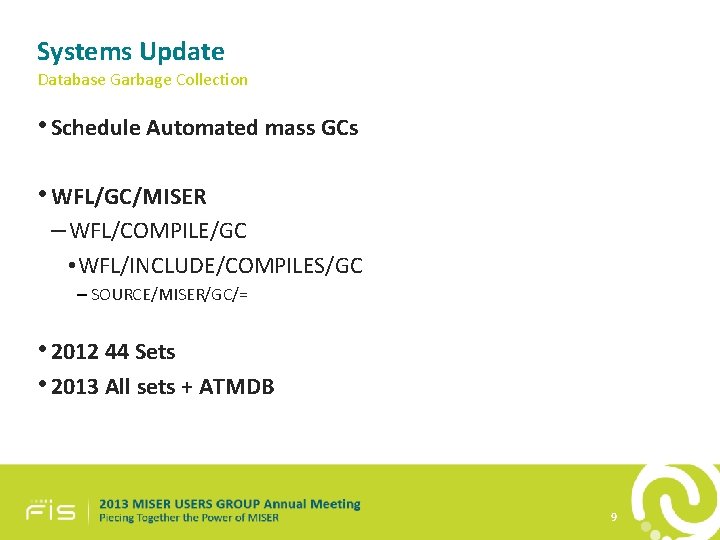 Systems Update
Database Garbage Collection

• Schedule Automated mass GCs

• WFL/GC/MISER
– WFL/COMPILE/GC
• WFL/INCLUDE/COMPILES/GC
– SOURCE/MISER/GC/=

• 2012 44 Sets
• 2013 All sets + ATMDB

FIS
2013 MISER USERS GROUP Annual Meeting
Piecing Together the Power of MISER

9